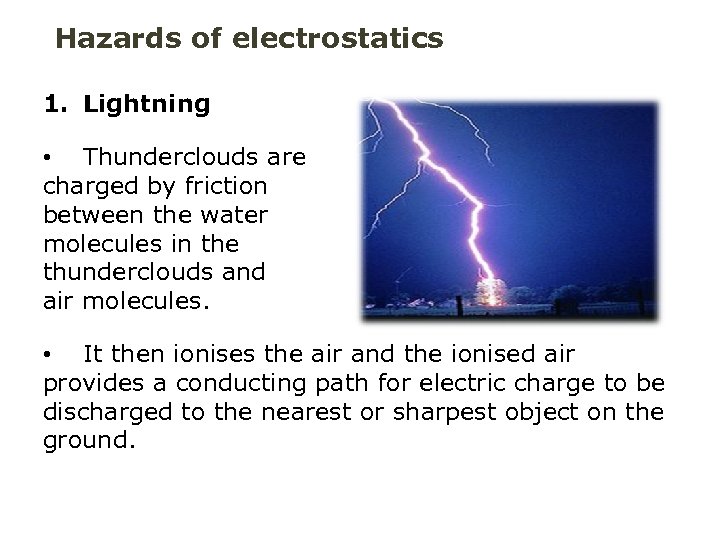 Hazards of electrostatics

1. Lightning

• Thunderclouds are charged by friction between the water molecules in the thunderclouds and air molecules.

• It then ionises the air and the ionised air provides a conducting path for electric charge to be discharged to the nearest or sharpest object on the ground.